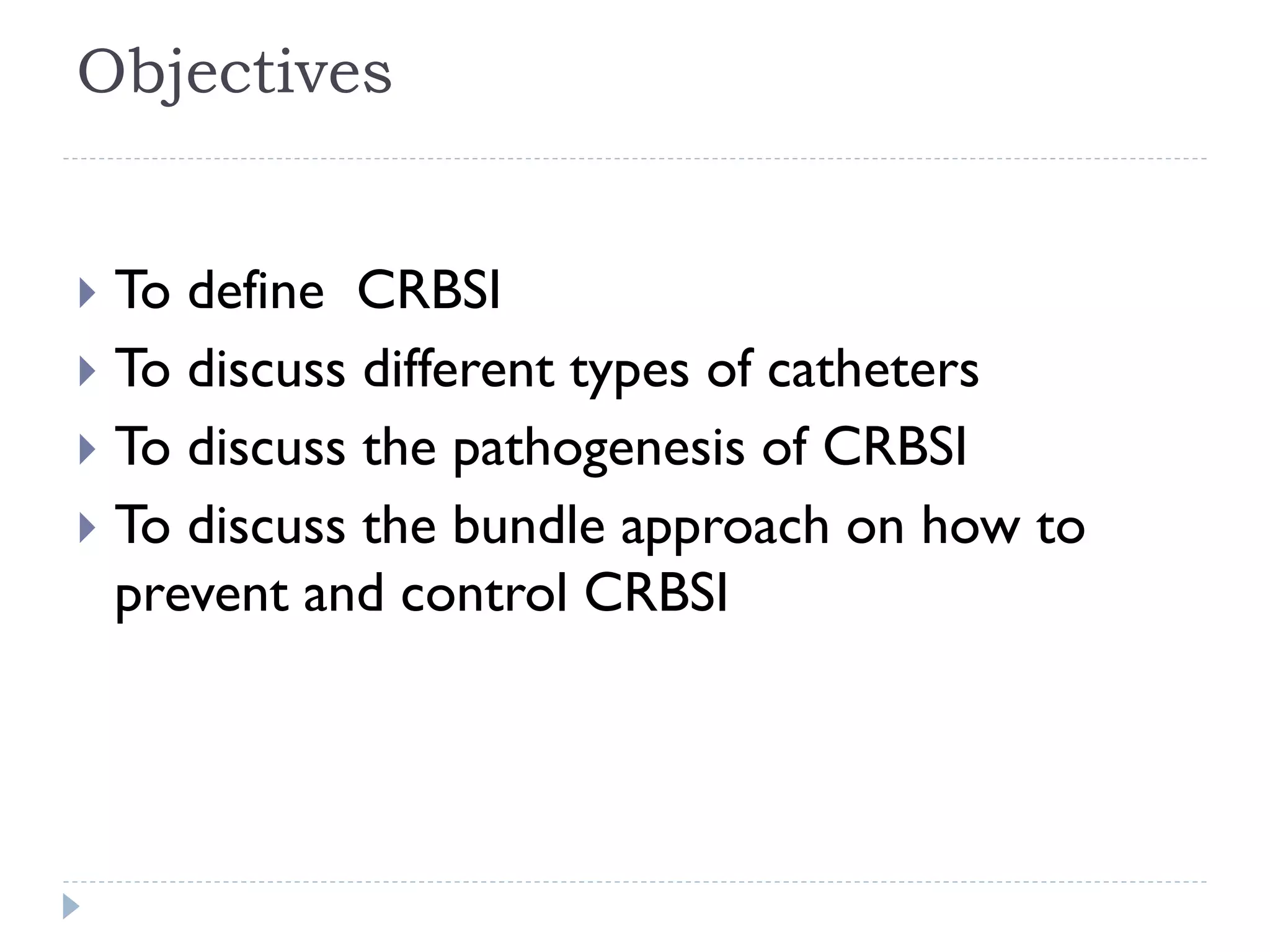 Objectives

To define CRBSI

To discuss different types of catheters

To discuss the pathogenesis of CRBSI

To discuss the bundle approach on how to prevent and control CRBSI